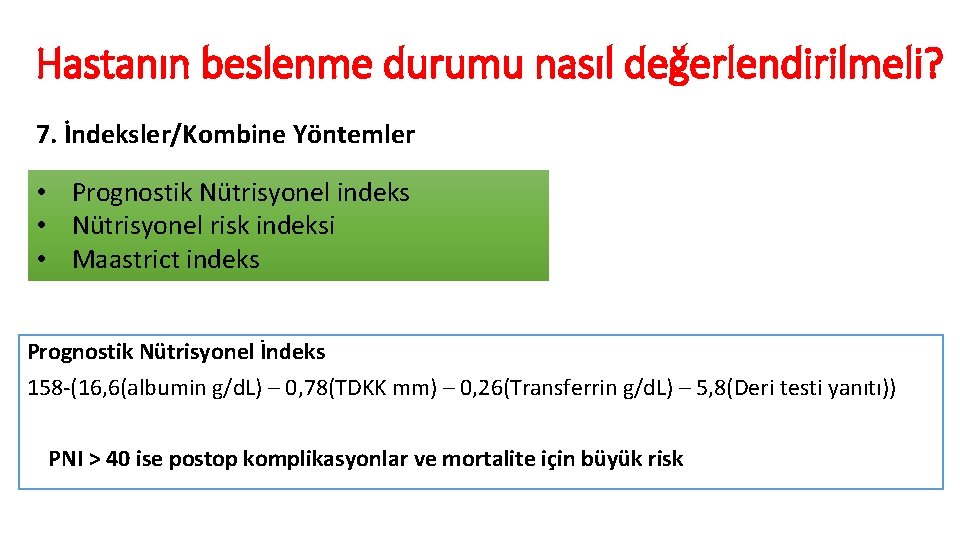 Hastanın beslenme durumu nasıl değerlendirilmeli?

7. İndeksler/Kombine Yöntemler

• Prognostik Nütrisyonel indeks
• Nütrisyonel risk indeksi
• Maastrict indeks

Prognostik Nütrisyonel İndeks
158-(16,6(albumin g/dL) – 0,78(TDKK mm) – 0,26(Transferrin g/dL) – 5,8(Deri testi yanıtı))

PNI > 40 ise postop komplikasyonlar ve mortalite için büyük risk